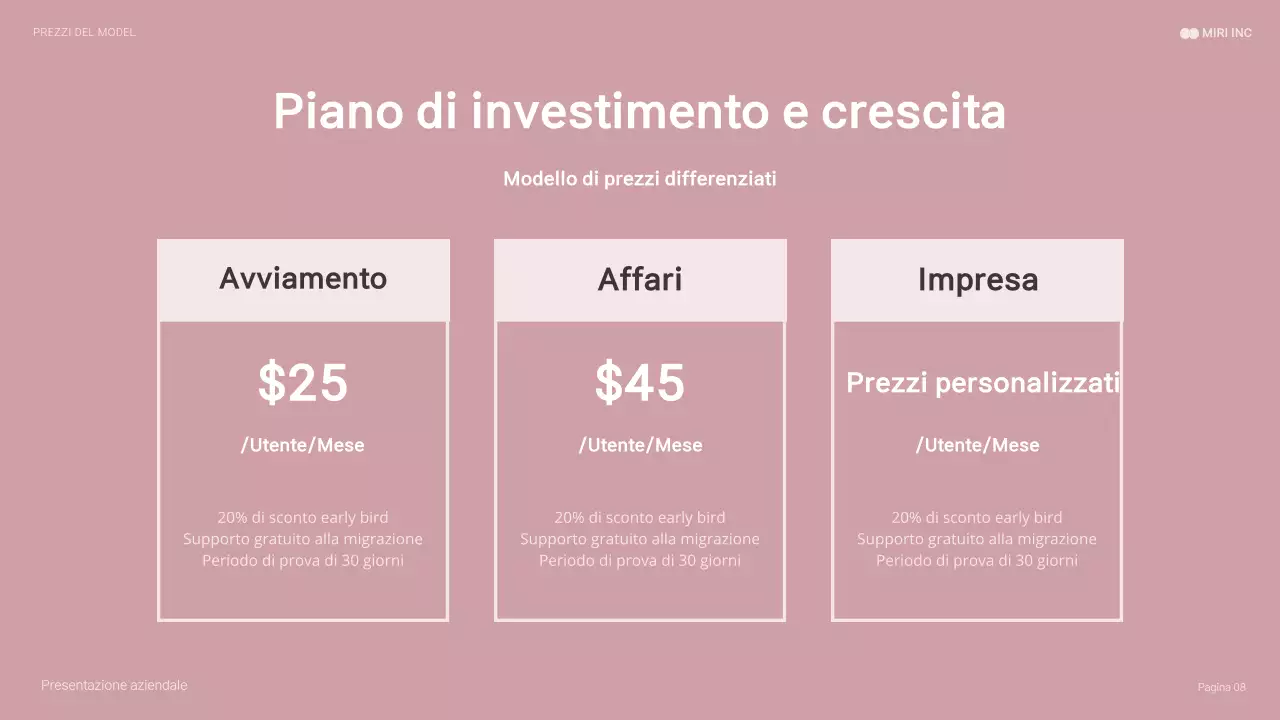 PREZZI DEL MODEL

MIRI INC

Piano di investimento e crescita

Modello di prezzi differenziati

Avviamento

\$25

/Utente/Mese

20% di sconto early bird
Supporto gratuito alla migrazione
Periodo di prova di 30 giorni

Affari

\$45

/Utente/Mese

20% di sconto early bird
Supporto gratuito alla migrazione
Periodo di prova di 30 giorni

Impresa

Prezzi personalizzati

/Utente/Mese

20% di sconto early bird
Supporto gratuito alla migrazione
Periodo di prova di 30 giorni

Presentazione aziendale

Pagina 08